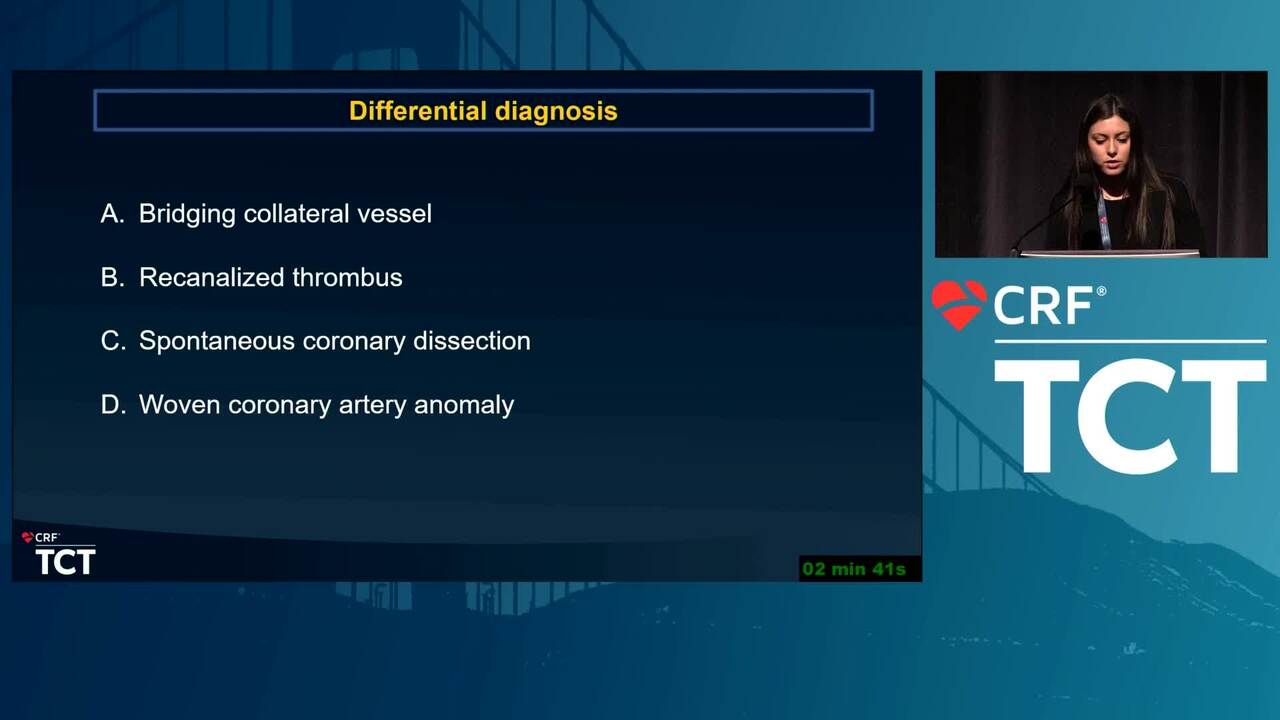 Differential diagnosis

A. Bridging collateral vessel

B. Recanalized thrombus

C. Spontaneous coronary dissection

D. Woven coronary artery anomaly

CRF
TCT

02 min 41s

CRF®
TCT